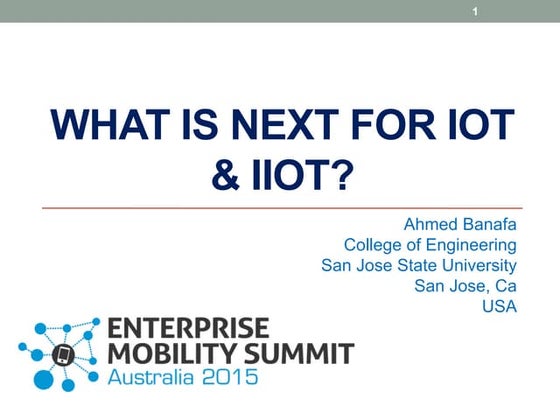 1

WHAT IS NEXT FOR IOT & IIOT?

Ahmed Banafa
College of Engineering
San Jose State University
San Jose, Ca
USA

ENTERPRISE
MOBILITY SUMMIT
Australia 2015